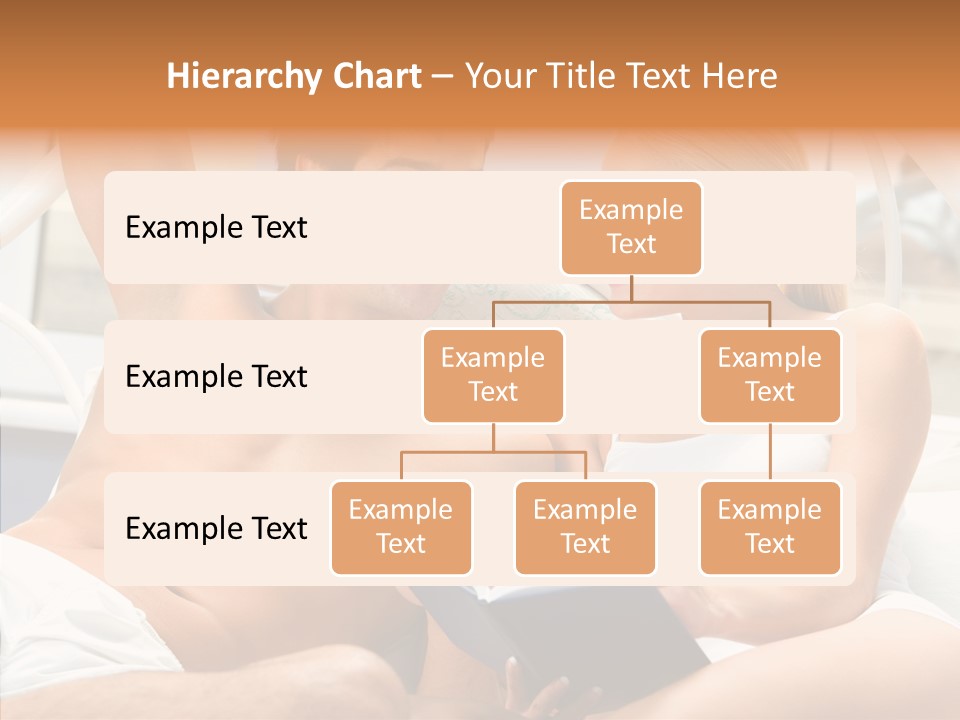 Hierarchy Chart – Your Title Text Here

Example Text

Example Text

Example Text

Example Text

Example Text

Example Text

Example Text

Example Text

Example Text